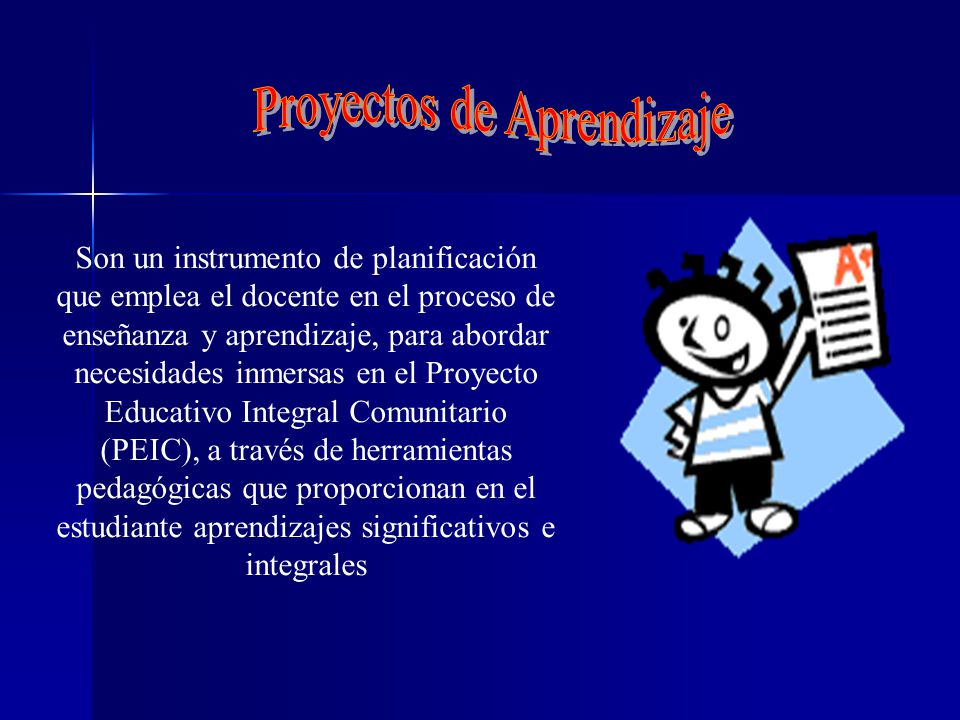 Proyectos de Aprendizaje

Son un instrumento de planificación que emplea el docente en el proceso de enseñanza y aprendizaje, para abordar necesidades inmersas en el Proyecto Educativo Integral Comunitario (PEIC), a través de herramientas pedagógicas que proporcionan en el estudiante aprendizajes significativos e integrales

A+